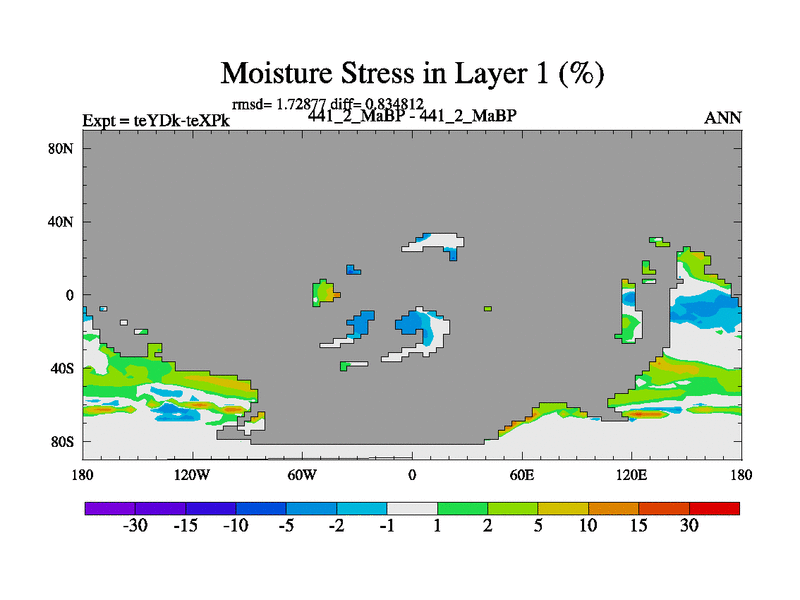 Moisture Stress in Layer 1 (%)

rmsd= 1.72877 diff= 0.834812

Expt = teYDk-teXPk

441_2_MaBP - 441_2_MaBP

ANN

80N
40N
0
40S
80S

180 120W 60W 0 60E 120E 180

-30 -15 -10 -5 -2 -1 1 2 5 10 15 30